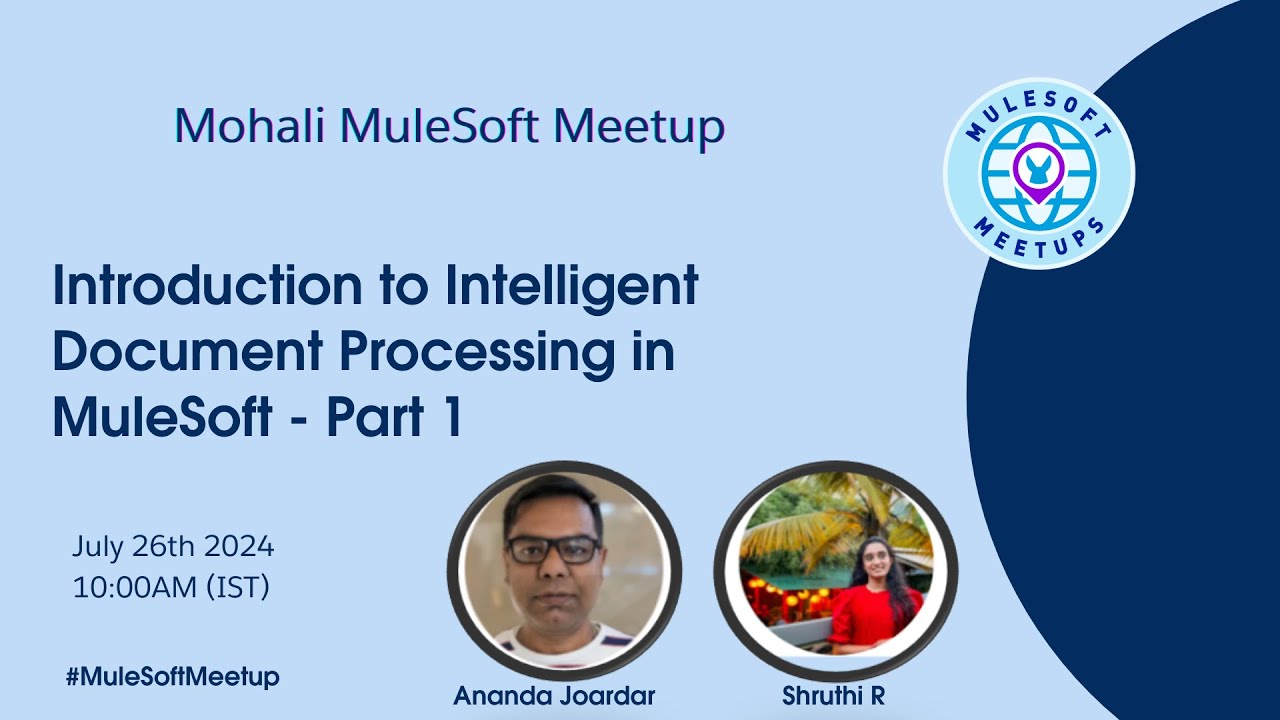 Mohali MuleSoft Meetup

MULESOFT MEETUPS

Introduction to Intelligent Document Processing in MuleSoft - Part 1

July 26th 2024
10:00AM (IST)

#MuleSoftMeetup

Ananda Joardar

Shruthi R